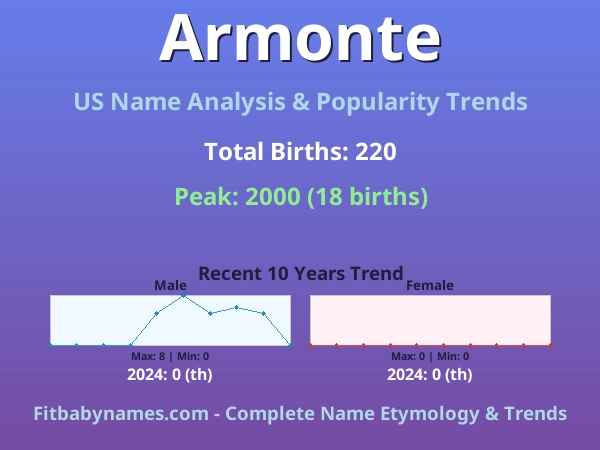 Armonte

US Name Analysis & Popularity Trends

Total Births: 220

Peak: 2000 (18 births)

Recent 10 Years Trend

Male

Max: 8 | Min: 0

2024: 0 (th)

Female

Max: 0 | Min: 0

2024: 0 (th)

Fitbabynames.com - Complete Name Etymology & Trends